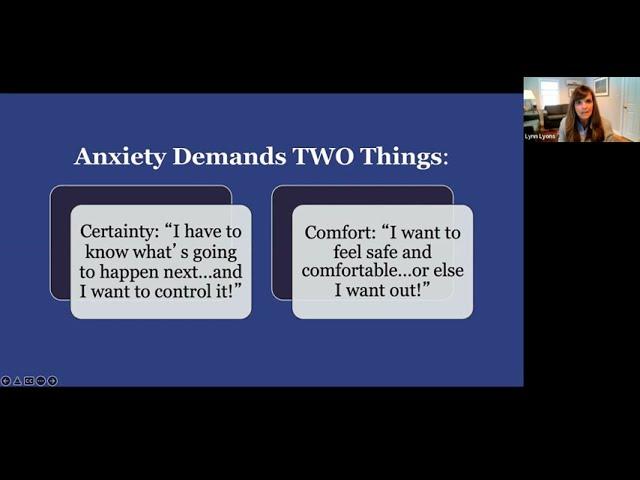 Anxiety Demands TWO Things:

Certainty: “I have to know what’s going to happen next…and I want to control it!”

Comfort: “I want to feel safe and comfortable…or else I want out!”

Lynn Lyons